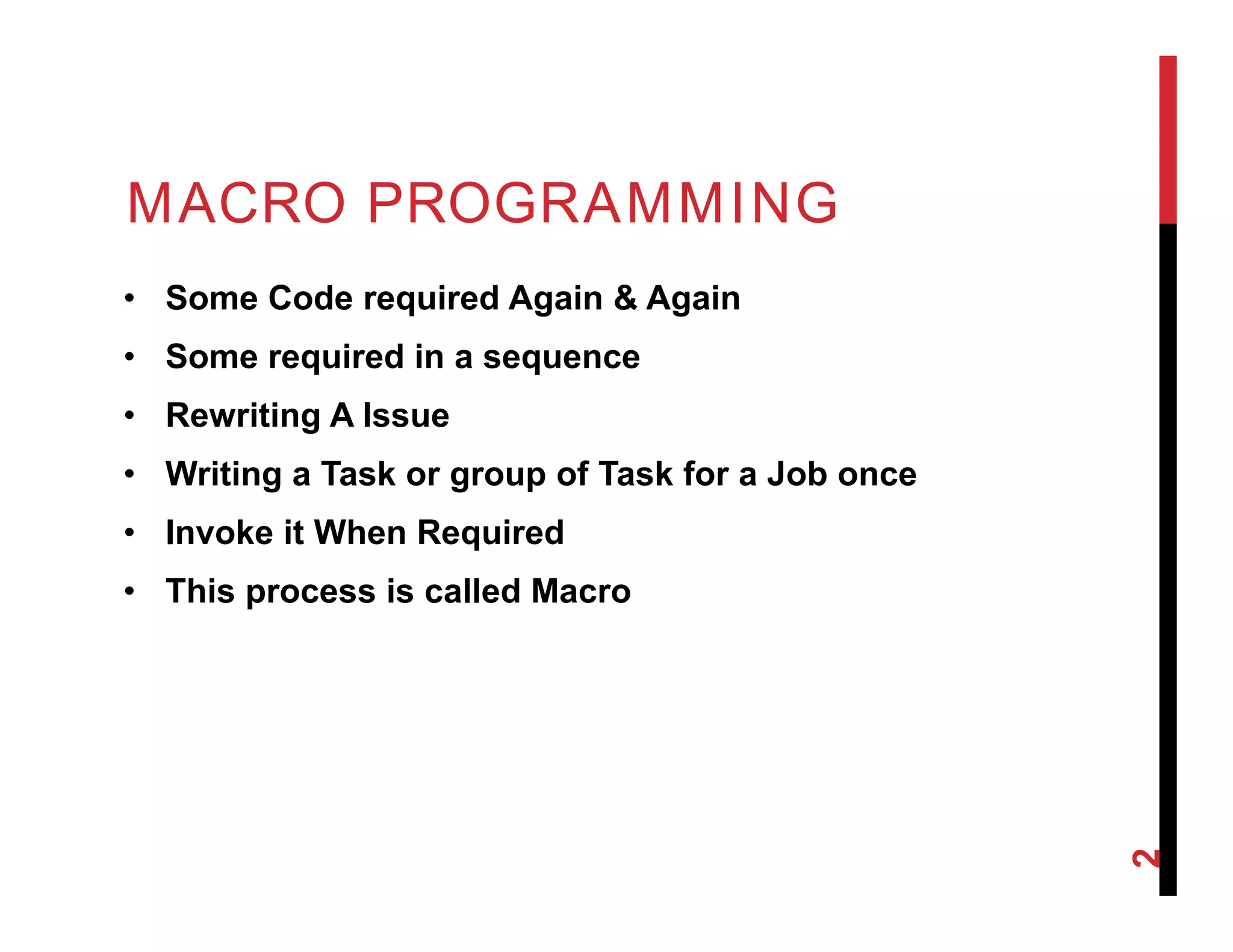 MACRO PROGRAMMING

• Some Code required Again & Again
• Some required in a sequence
• Rewriting A Issue
• Writing a Task or group of Task for a Job once
• Invoke it When Required
• This process is called Macro

2